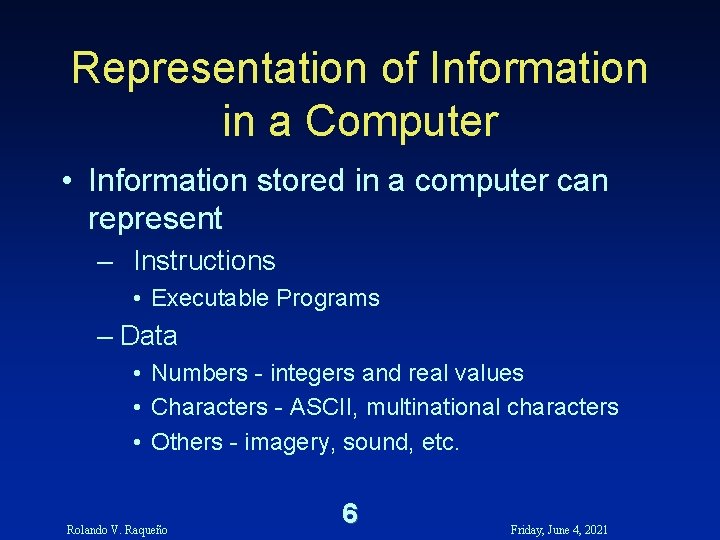 Representation of Information in a Computer

• Information stored in a computer can represent

– Instructions

• Executable Programs

– Data

• Numbers - integers and real values

• Characters - ASCII, multinational characters

• Others - imagery, sound, etc.

Rolando V. Raqueño

6

Friday, June 4, 2021